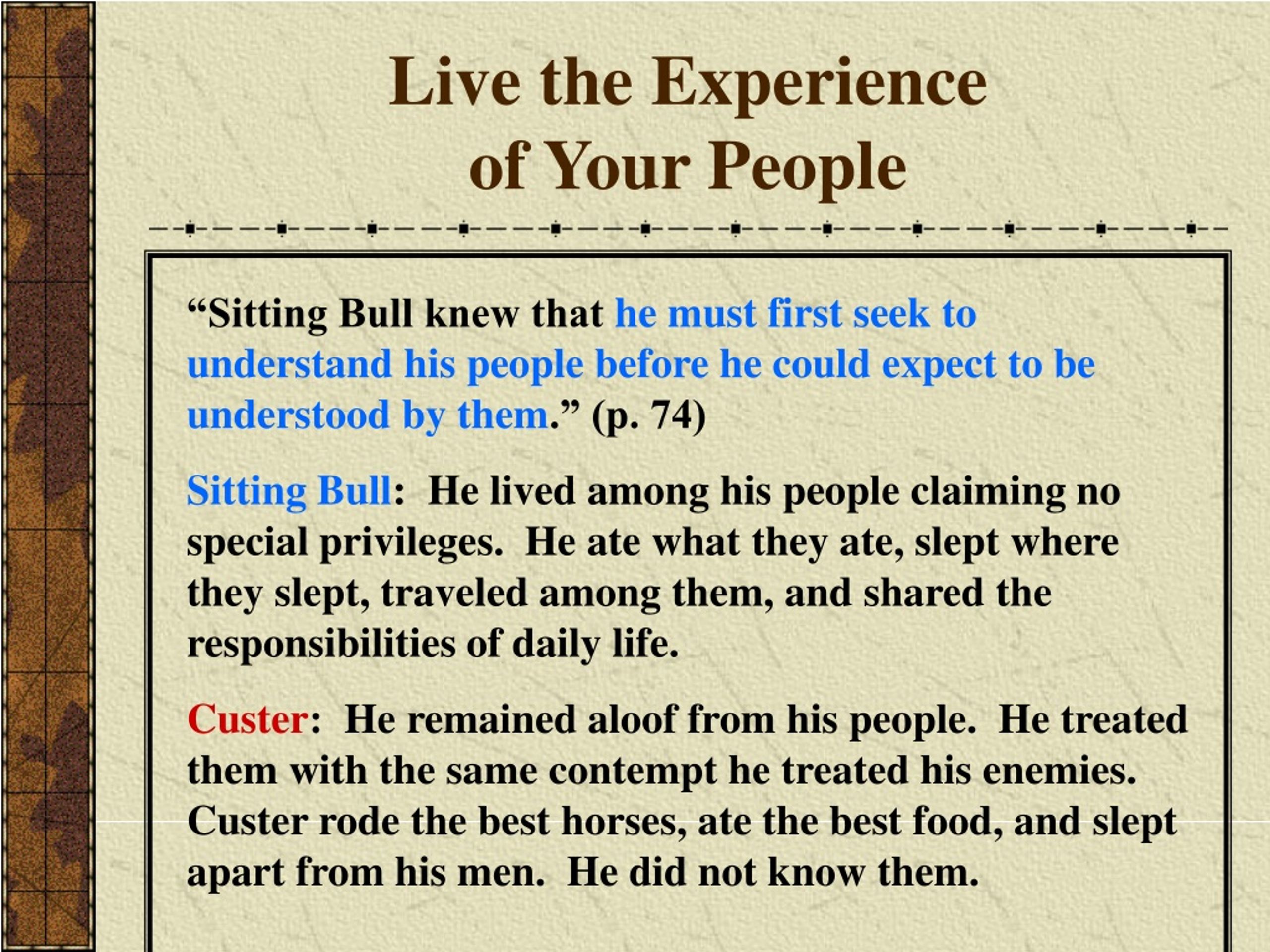 Live the Experience of Your People

“Sitting Bull knew that he must first seek to understand his people before he could expect to be understood by them.” (p. 74)

Sitting Bull: He lived among his people claiming no special privileges. He ate what they ate, slept where they slept, traveled among them, and shared the responsibilities of daily life.

Custer: He remained aloof from his people. He treated them with the same contempt he treated his enemies. Custer rode the best horses, ate the best food, and slept apart from his men. He did not know them.